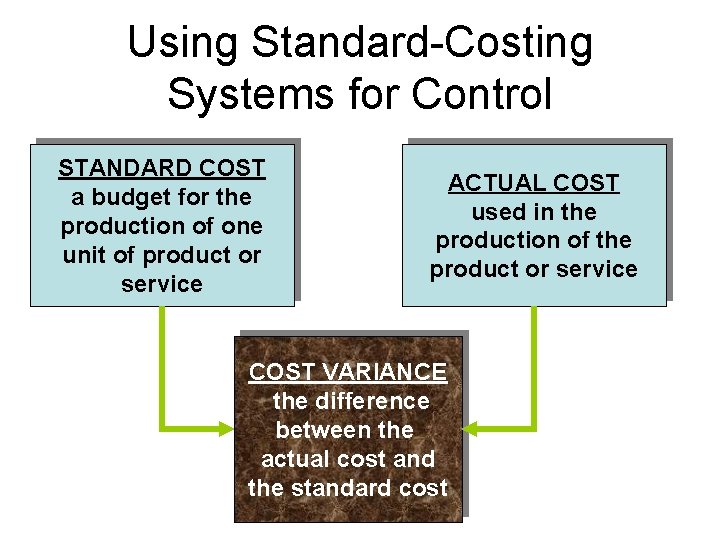 Using Standard-Costing Systems for Control

STANDARD COST
a budget for the production of one unit of product or service

ACTUAL COST
used in the production of the product or service

COST VARIANCE
the difference between the actual cost and the standard cost